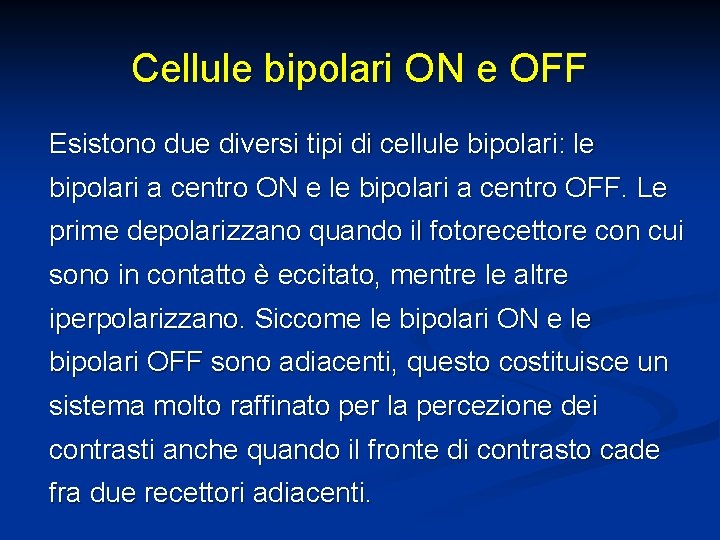 Cellule bipolari ON e OFF

Esistono due diversi tipi di cellule bipolari: le bipolari a centro ON e le bipolari a centro OFF. Le prime depolarizzano quando il fotorecettore con cui sono in contatto è eccitato, mentre le altre iperpolarizzano. Siccome le bipolari ON e le bipolari OFF sono adiacenti, questo costituisce un sistema molto raffinato per la percezione dei contrasti anche quando il fronte di contrasto cade fra due recettori adiacenti.